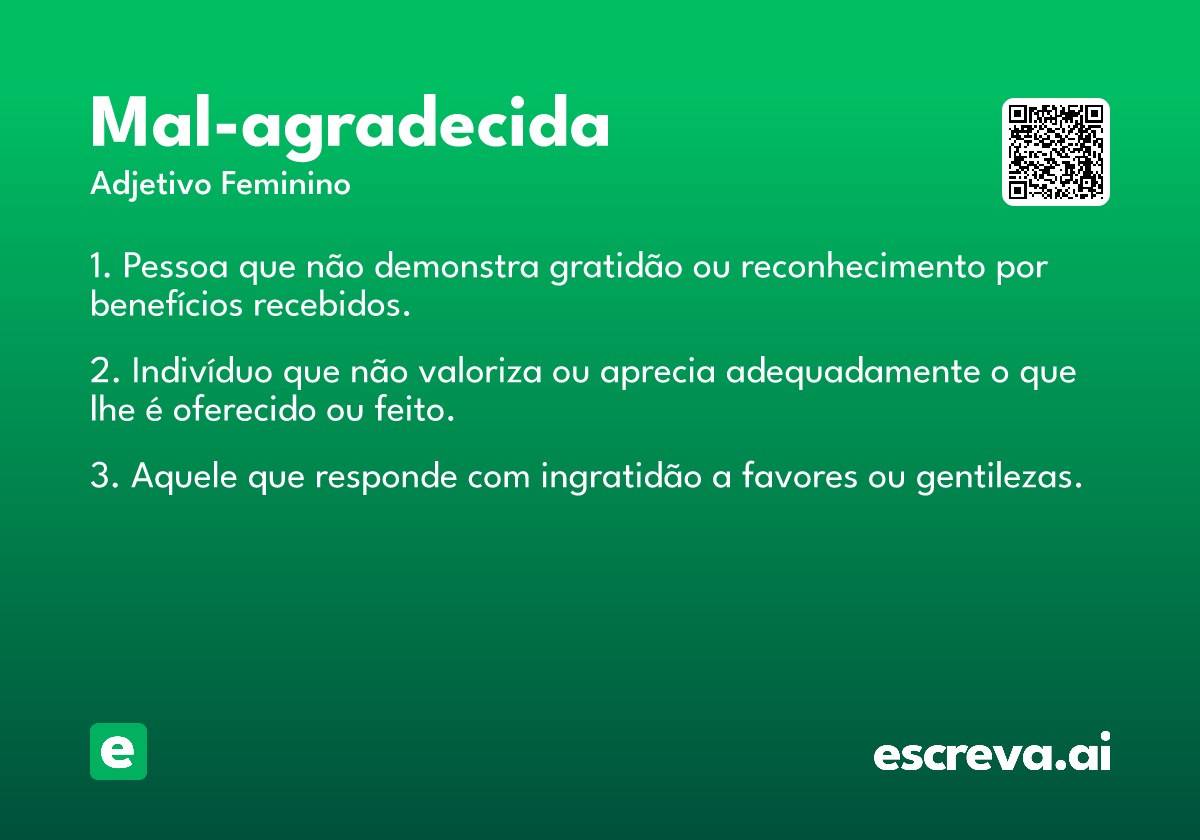 Mal-agradecida
Adjetivo Feminino

1. Pessoa que não demonstra gratidão ou reconhecimento por benefícios recebidos.

2. Indivíduo que não valoriza ou aprecia adequadamente o que lhe é oferecido ou feito.

3. Aquele que responde com ingratidão a favores ou gentilezas.

e

escreva.ai